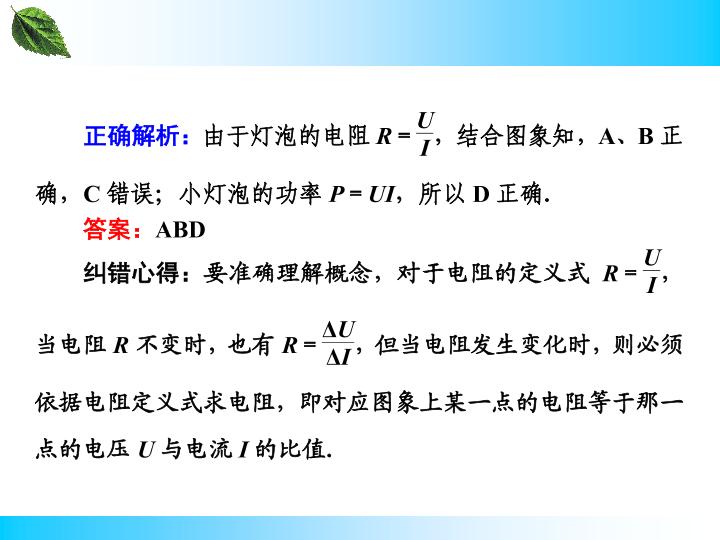 正确解析：由于灯泡的电阻$R=\frac{U}{I}$，结合图象知，A、B正确，C错误；小灯泡的功率$P=UI$，所以D正确.

答案：ABD

纠错心得：要准确理解概念，对于电阻的定义式$R=\frac{U}{I}$，当电阻R不变时，也有$R=\frac{\Delta U}{\Delta I}$，但当电阻发生变化时，则必须依据电阻定义式求电阻，即对应图象上某一点的电阻等于那一点的电压U与电流I的比值.